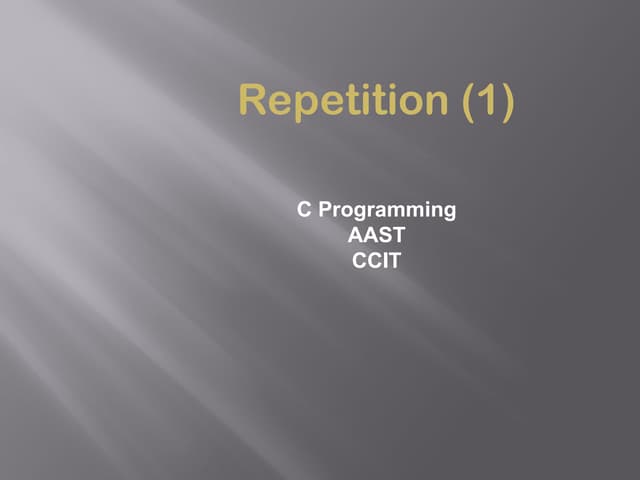 Repetition (1)

C Programming
AAST
CCIT